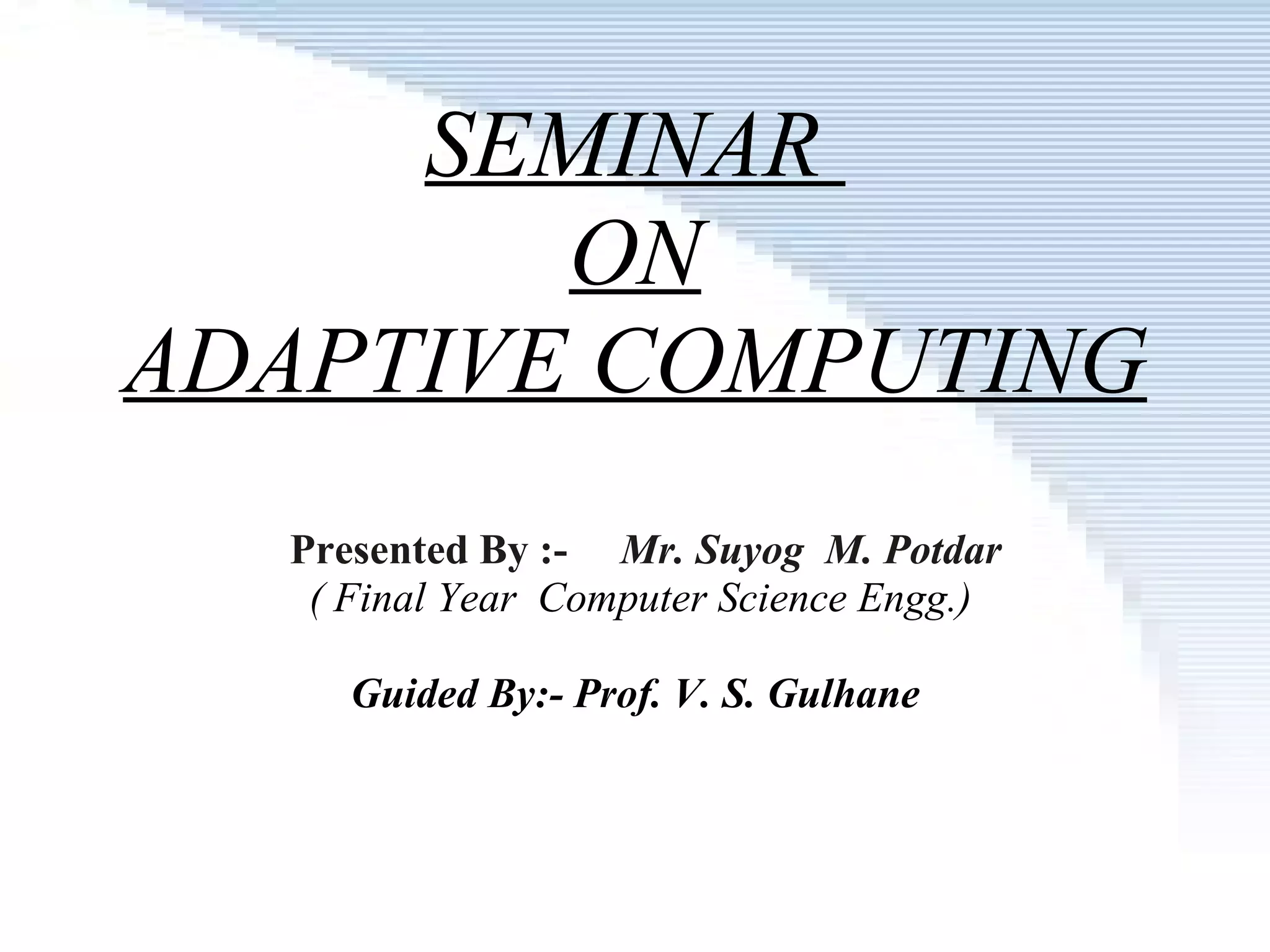 SEMINAR
ON
ADAPTIVE COMPUTING

Presented By :- Mr. Suyog M. Potdar
( Final Year Computer Science Engg.)

Guided By:- Prof. V. S. Gulhane